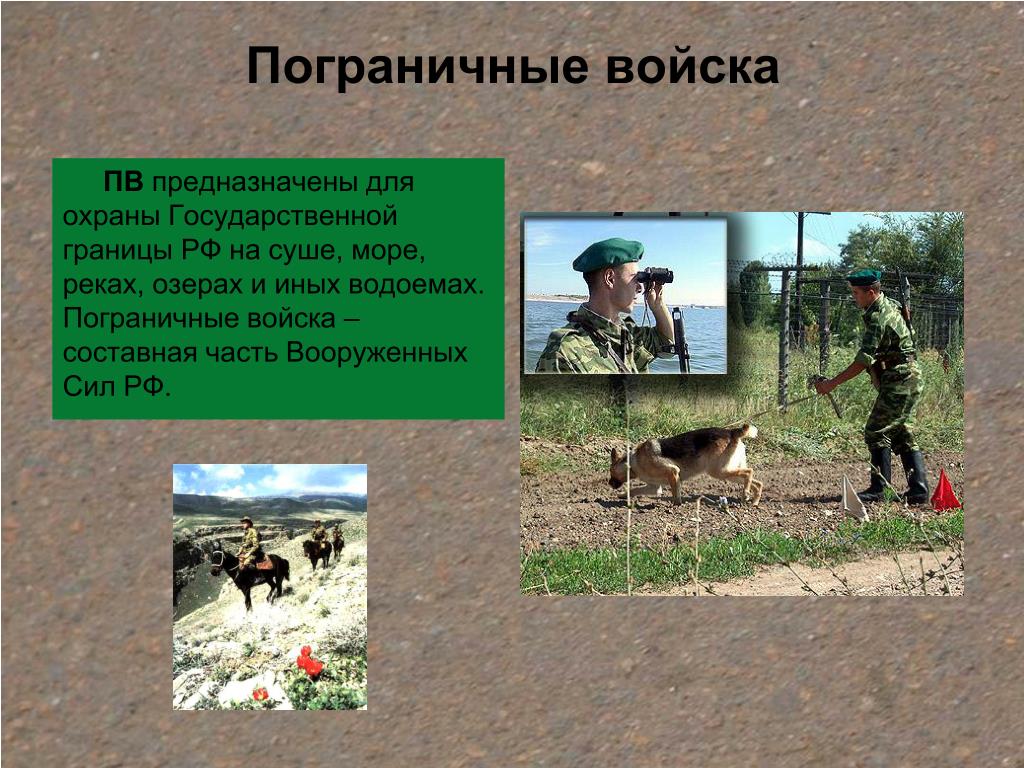 Пограничные войска

ПВ предназначены для охраны Государственной границы РФ на суше, море, реках, озерах и иных водоемах. Пограничные войска – составная часть Вооруженных Сил РФ.